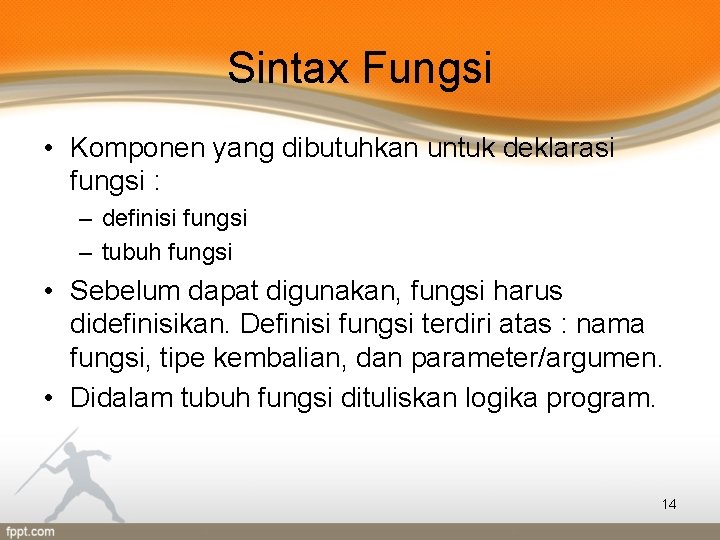 Sintax Fungsi

• Komponen yang dibutuhkan untuk deklarasi fungsi :
– definisi fungsi
– tubuh fungsi

• Sebelum dapat digunakan, fungsi harus didefinisikan. Definisi fungsi terdiri atas : nama fungsi, tipe kembalian, dan parameter/argumen.

• Didalam tubuh fungsi dituliskan logika program.

14

fppt.com